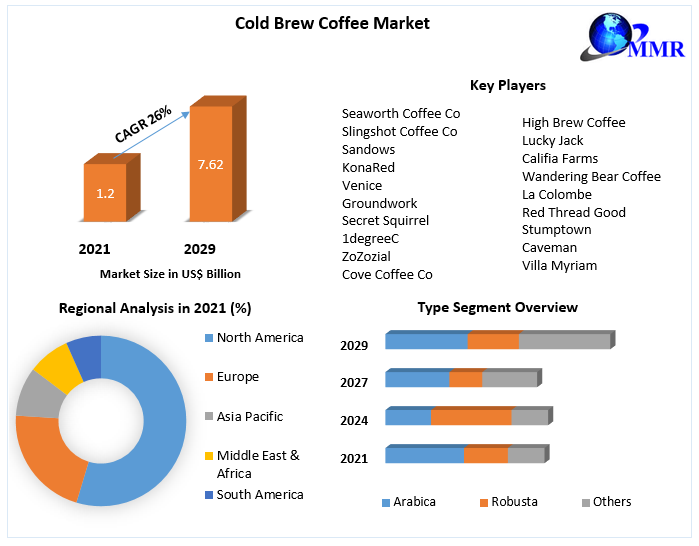 Cold Brew Coffee Market

MMR

CAGR 26%

1.2

7.62

2021

2029

Market Size in US$ Billion

Key Players

Seaworth Coffee Co
Slingshot Coffee Co
Sandows
KonaRed
Venice
Groundwork
Secret Squirrel
1degreeC
ZoZozial
Cove Coffee Co

High Brew Coffee
Lucky Jack
Califia Farms
Wandering Bear Coffee
La Colombe
Red Thread Good
Stumptown
Caveman
Villa Myriam

Regional Analysis in 2021 (%)

North America
Europe
Asia Pacific
Middle East & Africa
South America

Type Segment Overview

2029
2027
2024
2021

Arabica
Robusta
Others